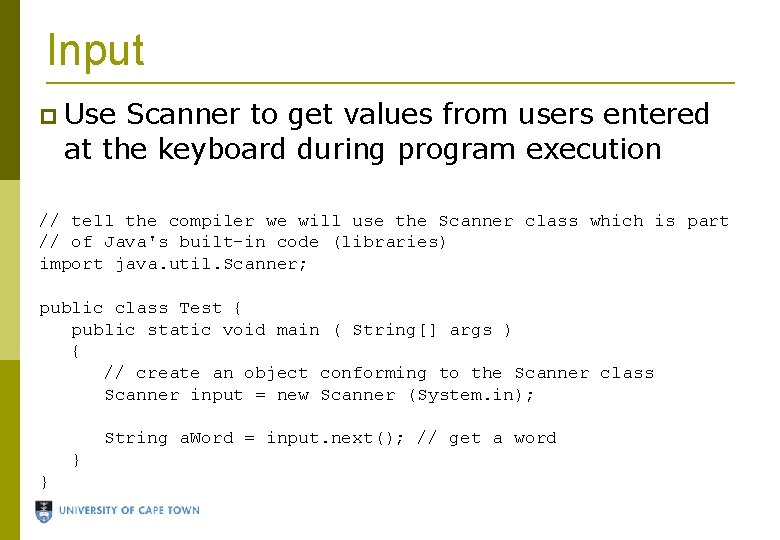 Input

Use Scanner to get values from users entered at the keyboard during program execution

// tell the compiler we will use the Scanner class which is part
// of Java's built-in code (libraries)
import java.util.Scanner;

public class Test {
    public static void main ( String[] args )
    {
        // create an object conforming to the Scanner class
        Scanner input = new Scanner (System.in);

        String aWord = input.next(); // get a word
    }
}

UNIVERSITY OF CAPE TOWN